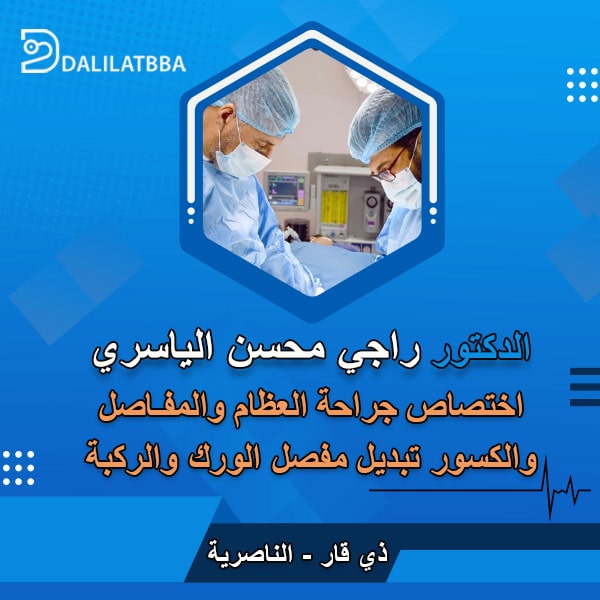 DALILATBBA

الدكتور راجي محسن الياسري
اختصاص جراحة العظام والمفاصل
والكسور تبديل مفصل الورك والركبة

ذي قار - الناصرية